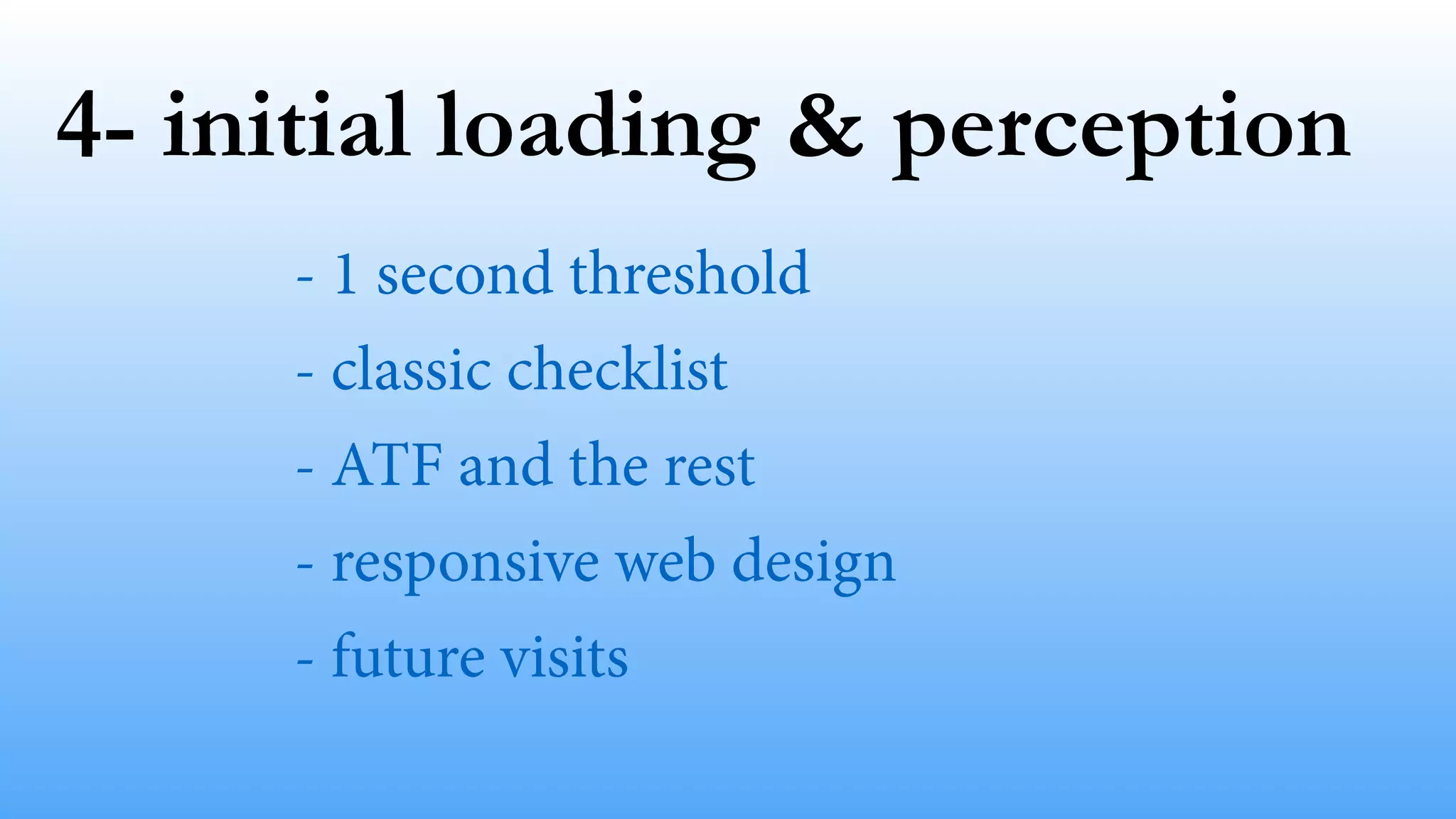 4- initial loading & perception

- 1 second threshold
- classic checklist
- ATF and the rest
- responsive web design
- future visits